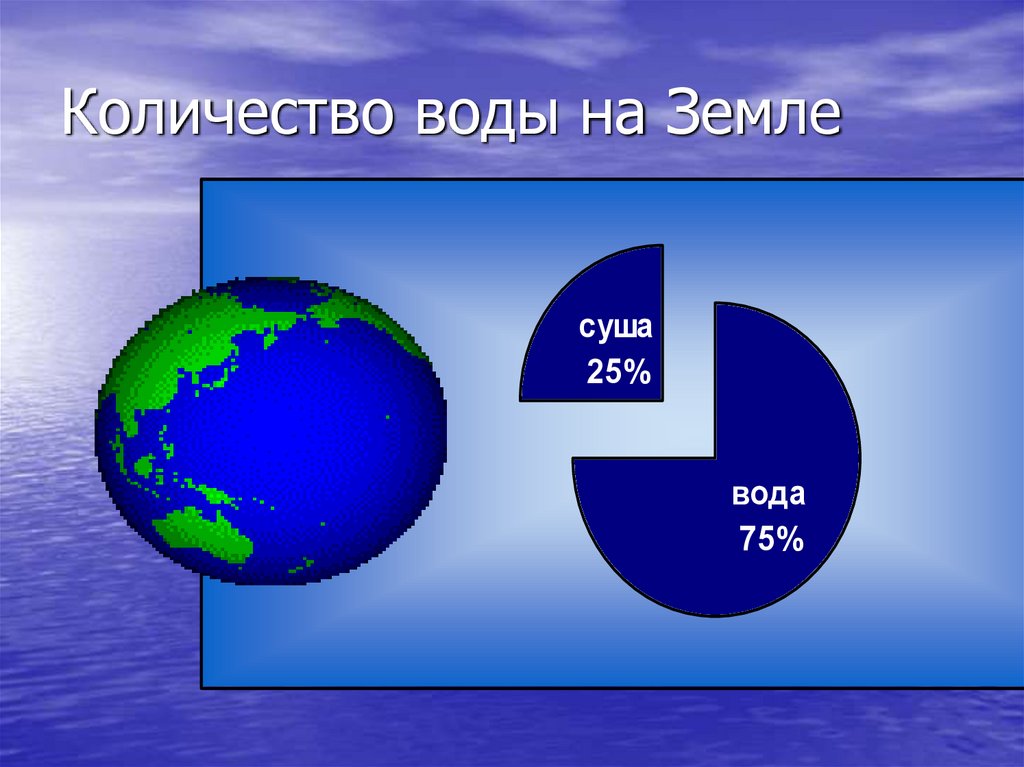 Количество воды на Земле

суша
25%

вода
75%